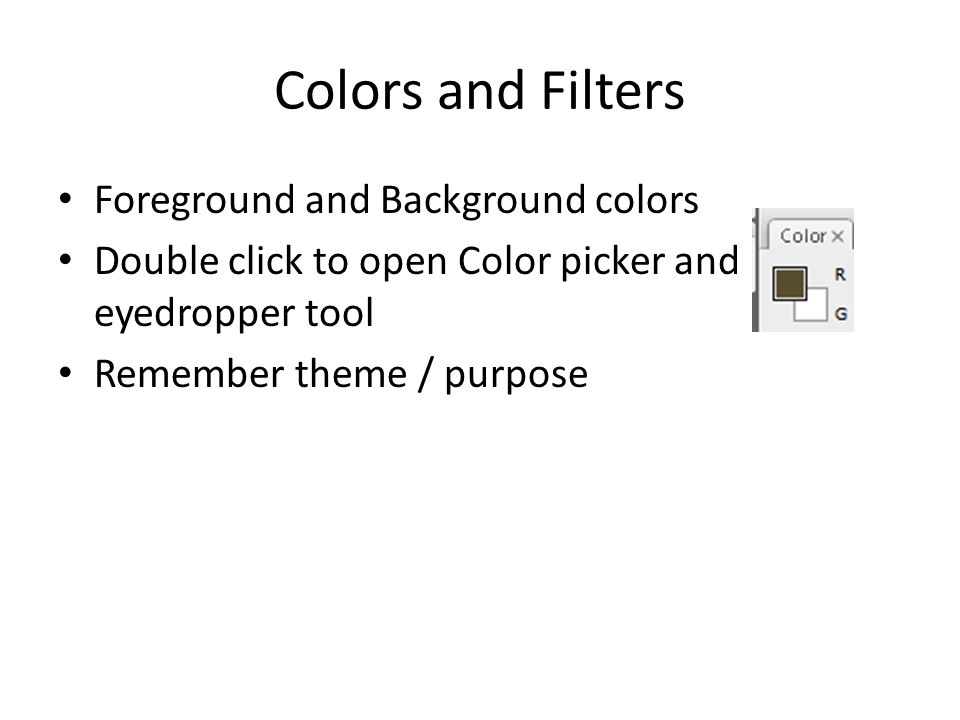 Colors and Filters

• Foreground and Background colors
• Double click to open Color picker and eyedropper tool
• Remember theme / purpose

Color ×
R
G